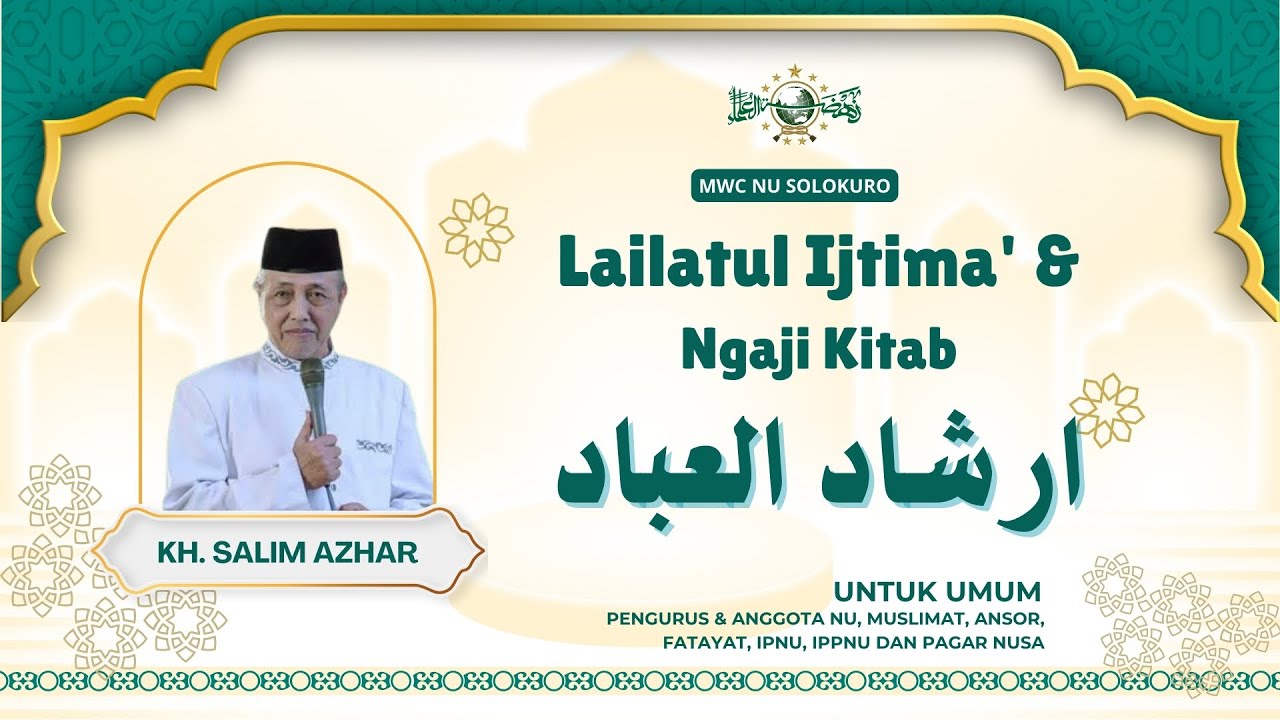 نهضة العلماء

MWC NU SOLOKURO

Lailatul Ijtima' & Ngaji Kitab

ارشاد العباد

KH. SALIM AZHAR

UNTUK UMUM
PENGURUS & ANGGOTA NU, MUSLIMAT, ANSOR, FATAYAT, IPNU, IPPNU DAN PAGAR NUSA